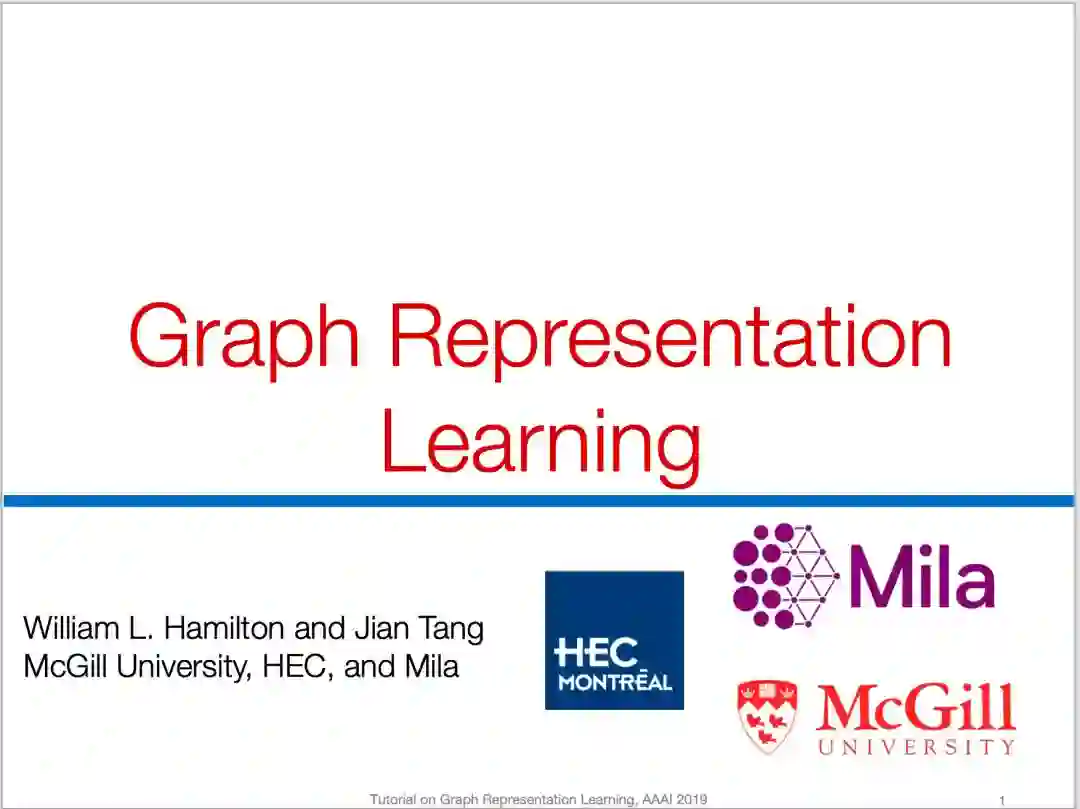 Graph Representation Learning

William L. Hamilton and Jian Tang
McGill University, HEC, and Mila

HEC MONTRĒAL

Mila

McGill UNIVERSITY

Tutorial on Graph Representation Learning, AAAI 2019

1